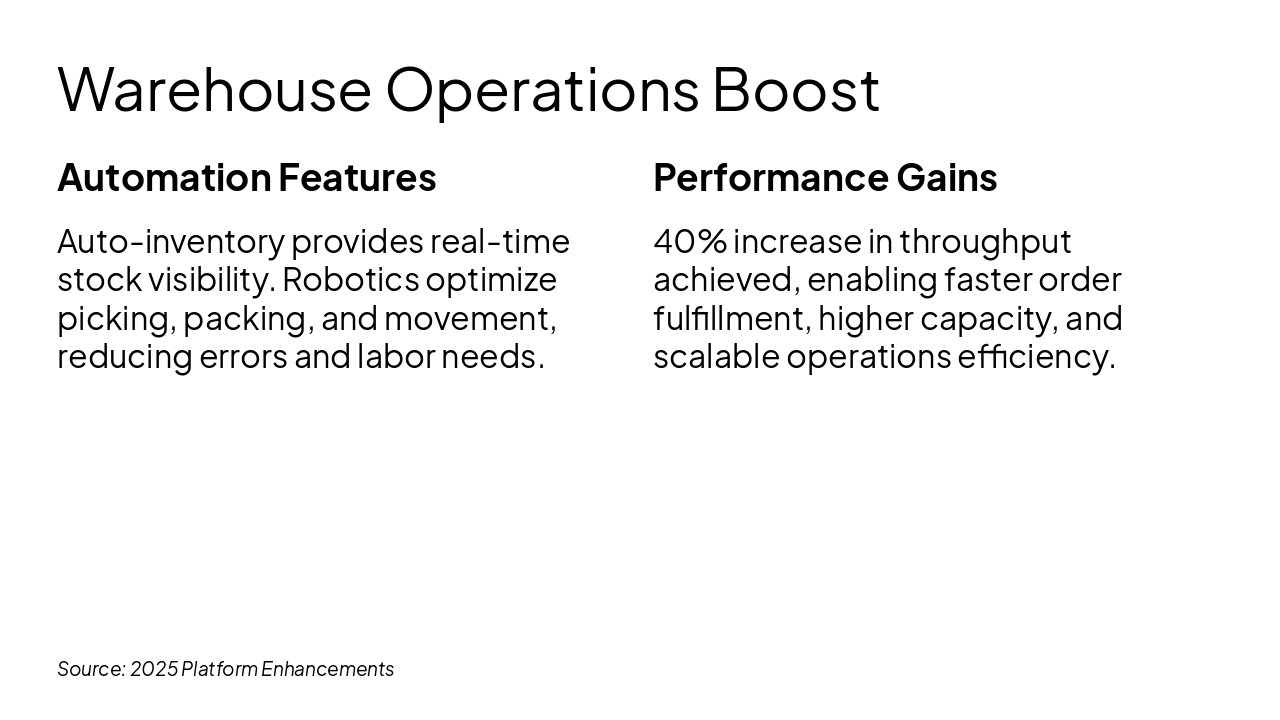 Warehouse Operations Boost

Automation Features

Auto-inventory provides real-time stock visibility. Robotics optimize picking, packing, and movement, reducing errors and labor needs.

Performance Gains

40% increase in throughput achieved, enabling faster order fulfillment, higher capacity, and scalable operations efficiency.

Source: 2025 Platform Enhancements